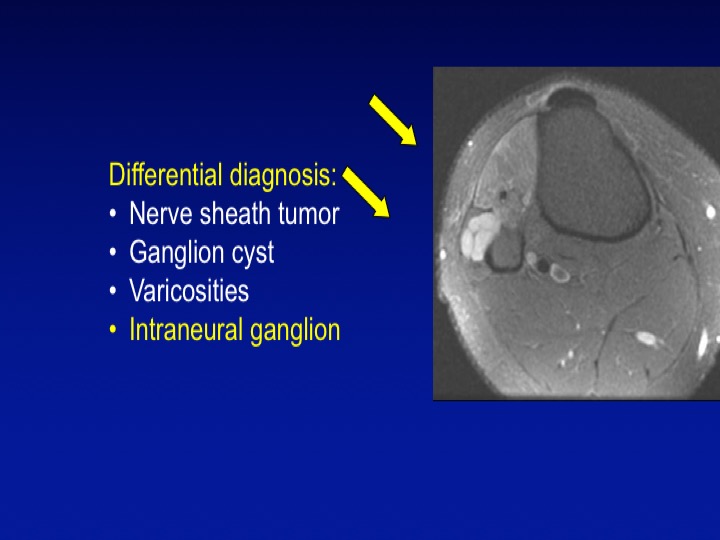 Differential diagnosis:
• Nerve sheath tumor
• Ganglion cyst
• Varicosities
• Intraneural ganglion